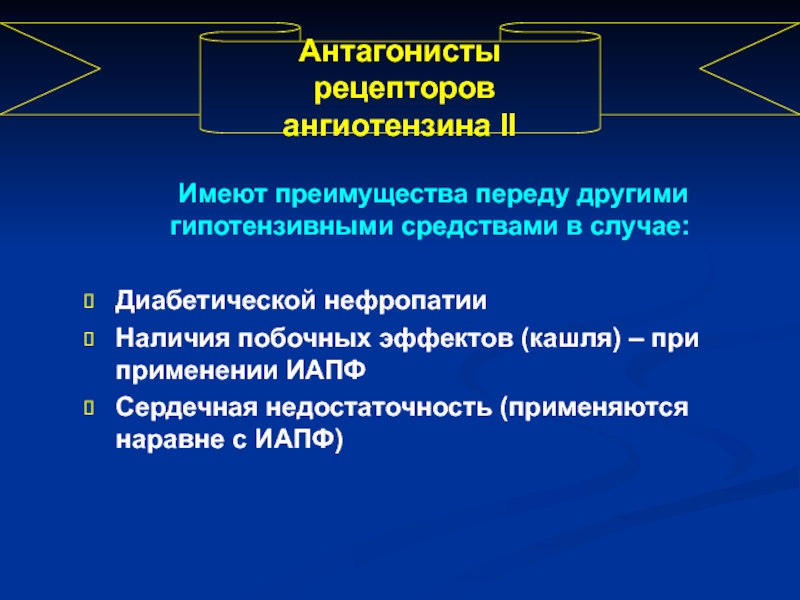 Антагонисты рецепторов ангиотензина II

Имеют преимущества переду другими гипотензивными средствами в случае:

Диабетической нефропатии
Наличия побочных эффектов (кашля) – при применении ИАПФ
Сердечная недостаточность (применяются наравне с ИАПФ)